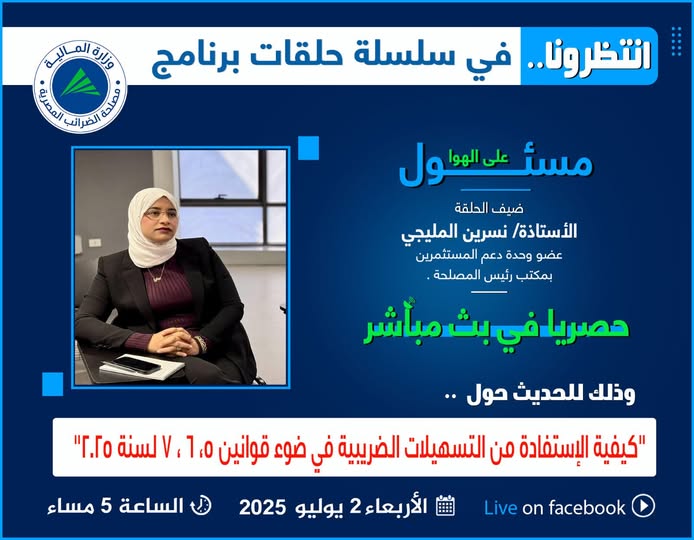 انتظرونا.. في سلسلة حلقات برنامج

وزارة المالية
مصلحة الضرائب المصرية

مسئول
على الهوا

ضيف الحلقة
الأستاذة/ نسرين المليجي
عضو وحدة دعم المستثمرين
بمكتب رئيس المصلحة .

حصريا في بث مباشر

وذلك للحديث حول ..

"كيفية الإستفادة من التسهيلات الضريبية في ضوء قوانين ٥، ٦ ، ٧ لسنة ٢٠٢٥"

Live on facebook
الأربعاء 2 يوليو 2025
الساعة 5 مساء